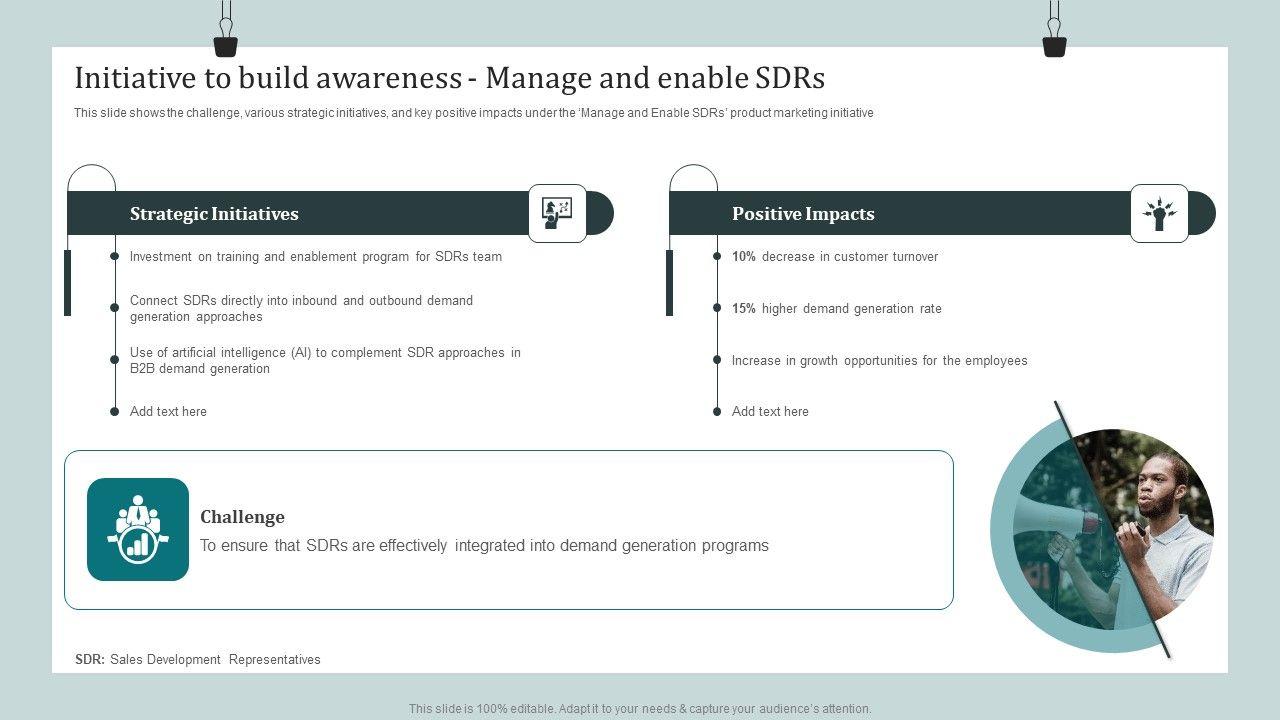 Initiative to build awareness - Manage and enable SDRs

This slide shows the challenge, various strategic initiatives, and key positive impacts under the 'Manage and Enable SDRs' product marketing initiative

Strategic Initiatives

Investment on training and enablement program for SDRs team

Connect SDRs directly into inbound and outbound demand generation approaches

Use of artificial intelligence (AI) to complement SDR approaches in B2B demand generation

Add text here

Positive Impacts

10% decrease in customer turnover

15% higher demand generation rate

Increase in growth opportunities for the employees

Add text here

Challenge

To ensure that SDRs are effectively integrated into demand generation programs

SDR: Sales Development Representatives

This slide is 100% editable. Adapt it to your needs & capture your audience's attention.